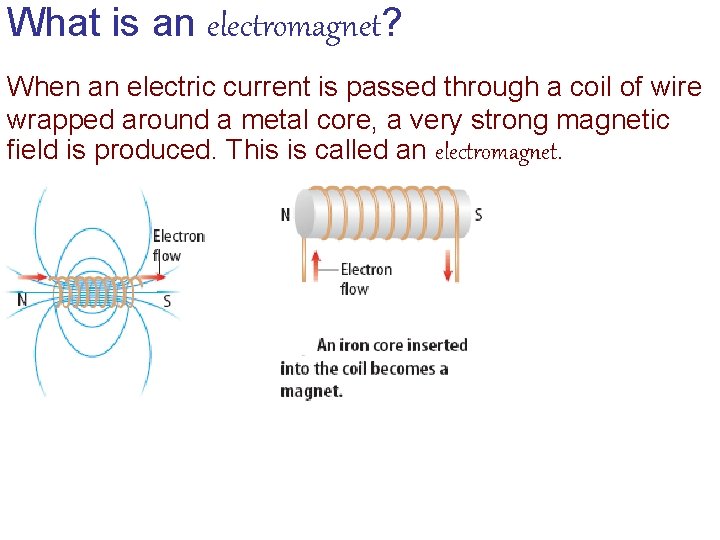 What is an electromagnet?

When an electric current is passed through a coil of wire wrapped around a metal core, a very strong magnetic field is produced. This is called an electromagnet.

Electron flow

N

S

N

S

Electron flow

An iron core inserted into the coil becomes a magnet.